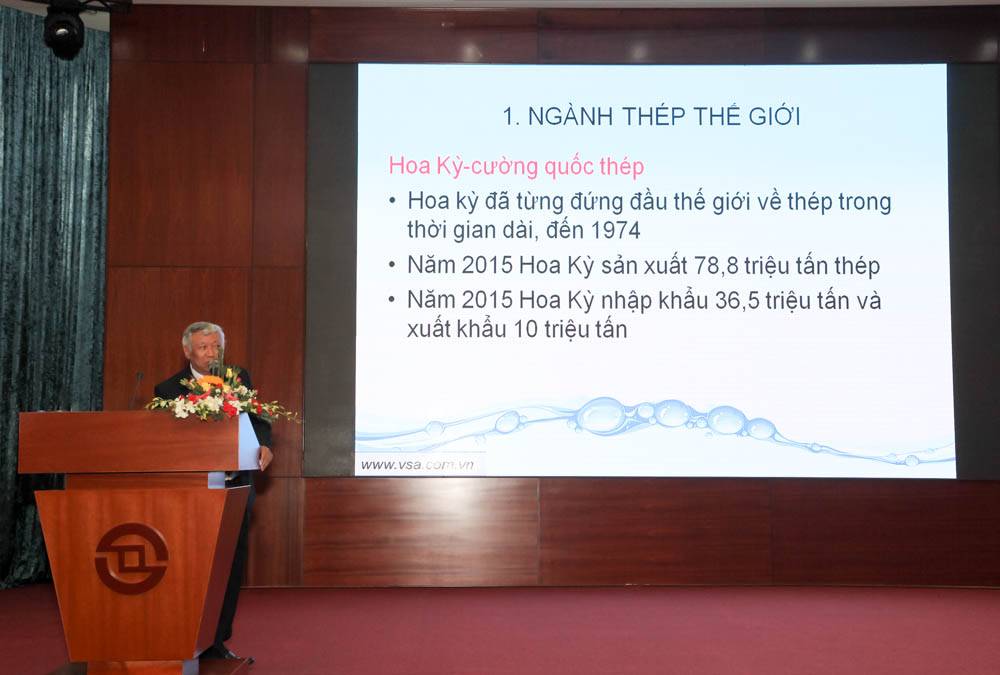 1. NGÀNH THÉP THẾ GIỚI

Hoa Kỳ-cường quốc thép

• Hoa kỳ đã từng đứng đầu thế giới về thép trong thời gian dài, đến 1974

• Năm 2015 Hoa Kỳ sản xuất 78,8 triệu tấn thép

• Năm 2015 Hoa Kỳ nhập khẩu 36,5 triệu tấn và xuất khẩu 10 triệu tấn

www.vsa.com.vn